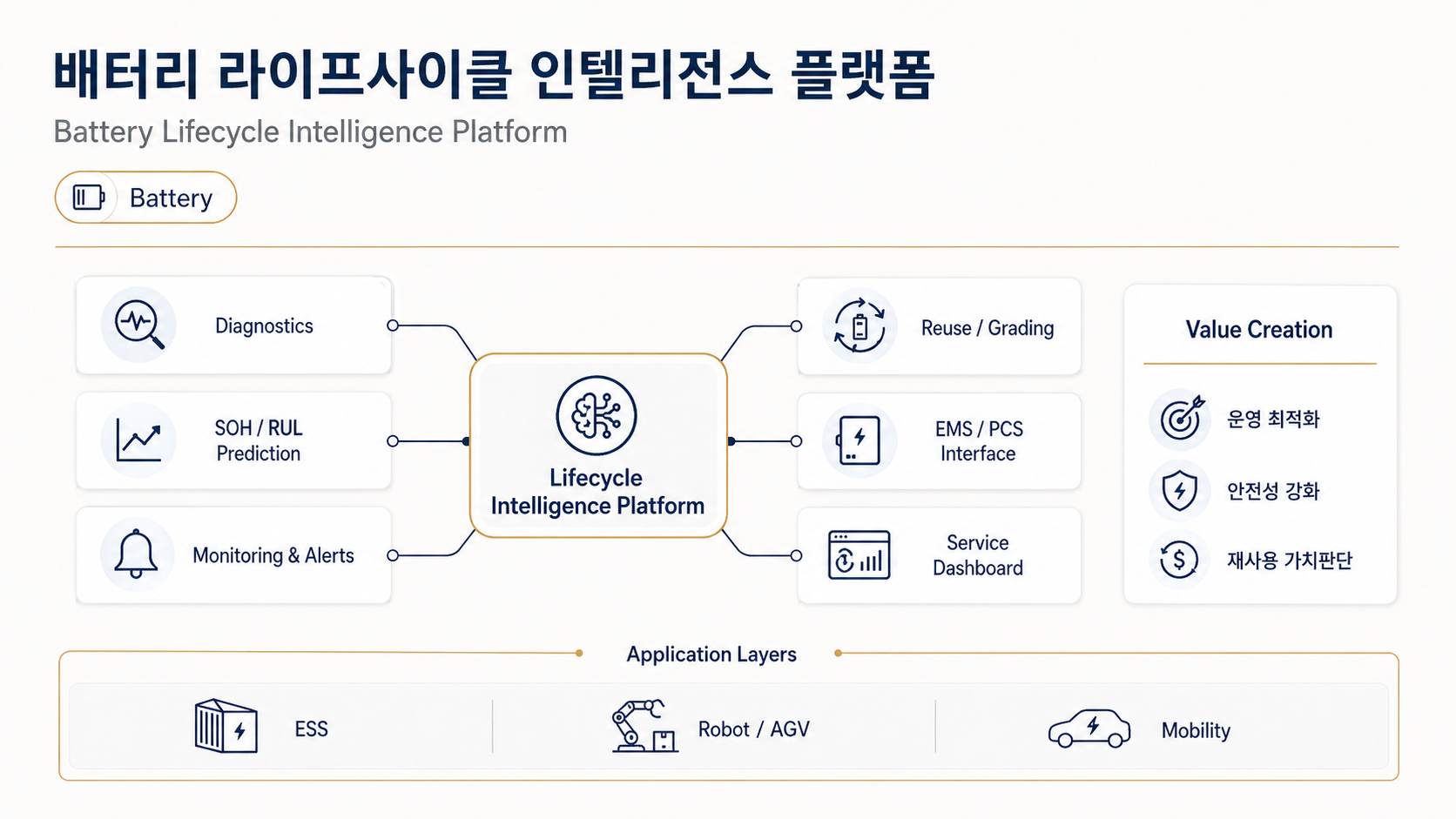 배터리 라이프사이클 인텔리전스 플랫폼

Battery Lifecycle Intelligence Platform

Battery

Diagnostics

SOH / RUL Prediction

Monitoring & Alerts

Lifecycle Intelligence Platform

Reuse / Grading

EMS / PCS Interface

Service Dashboard

Value Creation

운영 최적화

안전성 강화

재사용 가치판단

Application Layers

ESS

Robot / AGV

Mobility